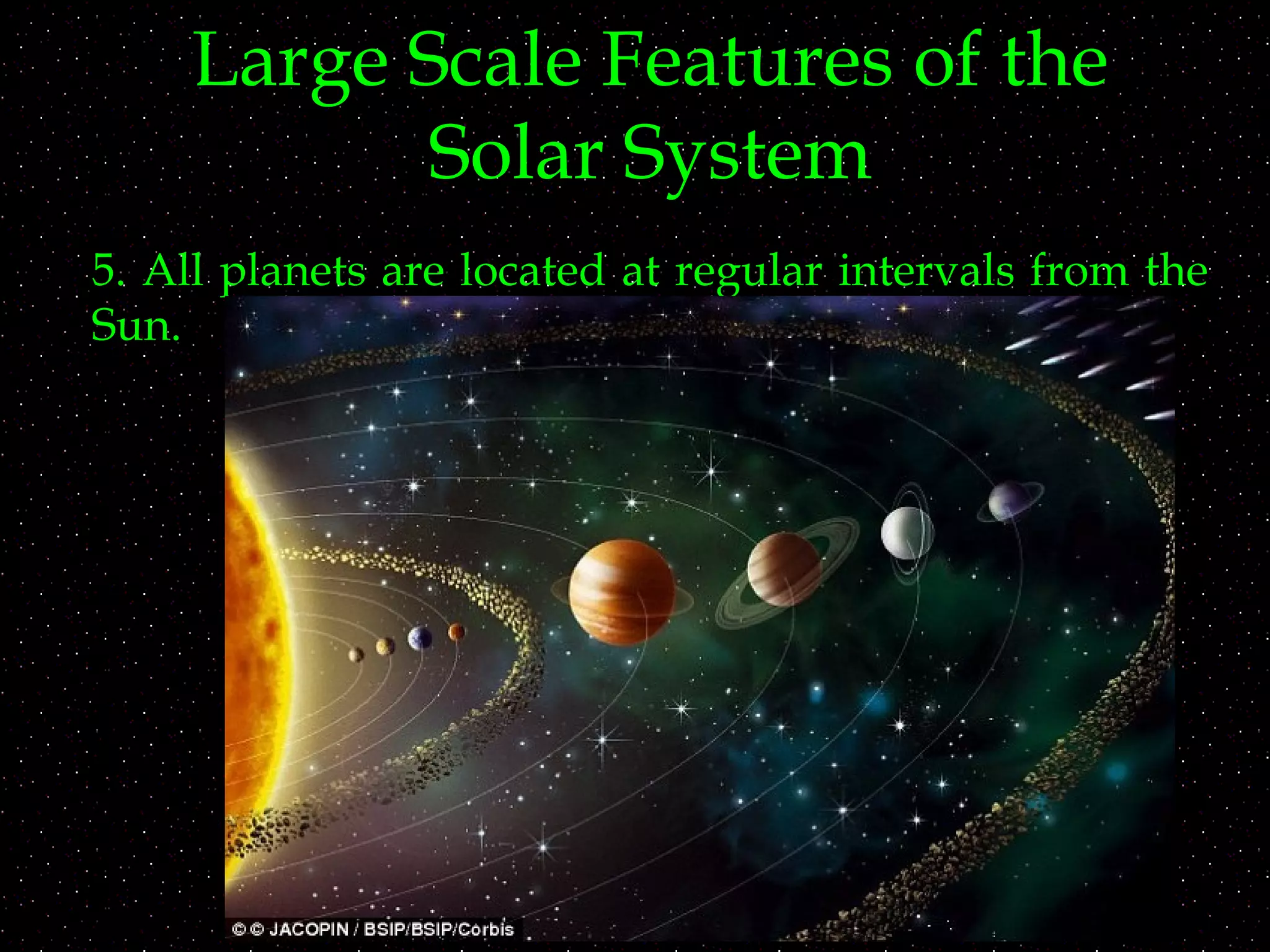 Large Scale Features of the Solar System

5. All planets are located at regular intervals from the Sun.

© © JACOPIN / BSIP/BSIP/Corbis